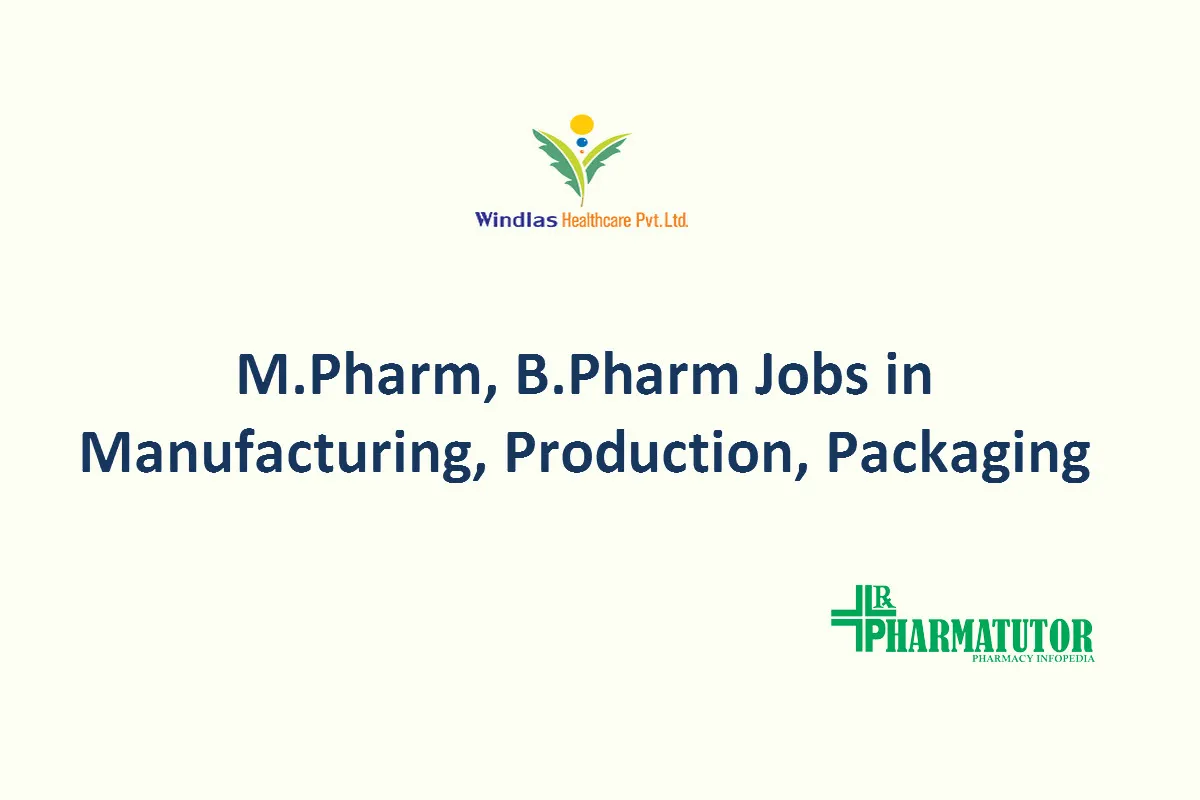 Windlas Healthcare Pvt. Ltd.

M.Pharm, B.Pharm Jobs in Manufacturing, Production, Packaging

Rx PHARMATUTOR
PHARMACY INFOPEDIA